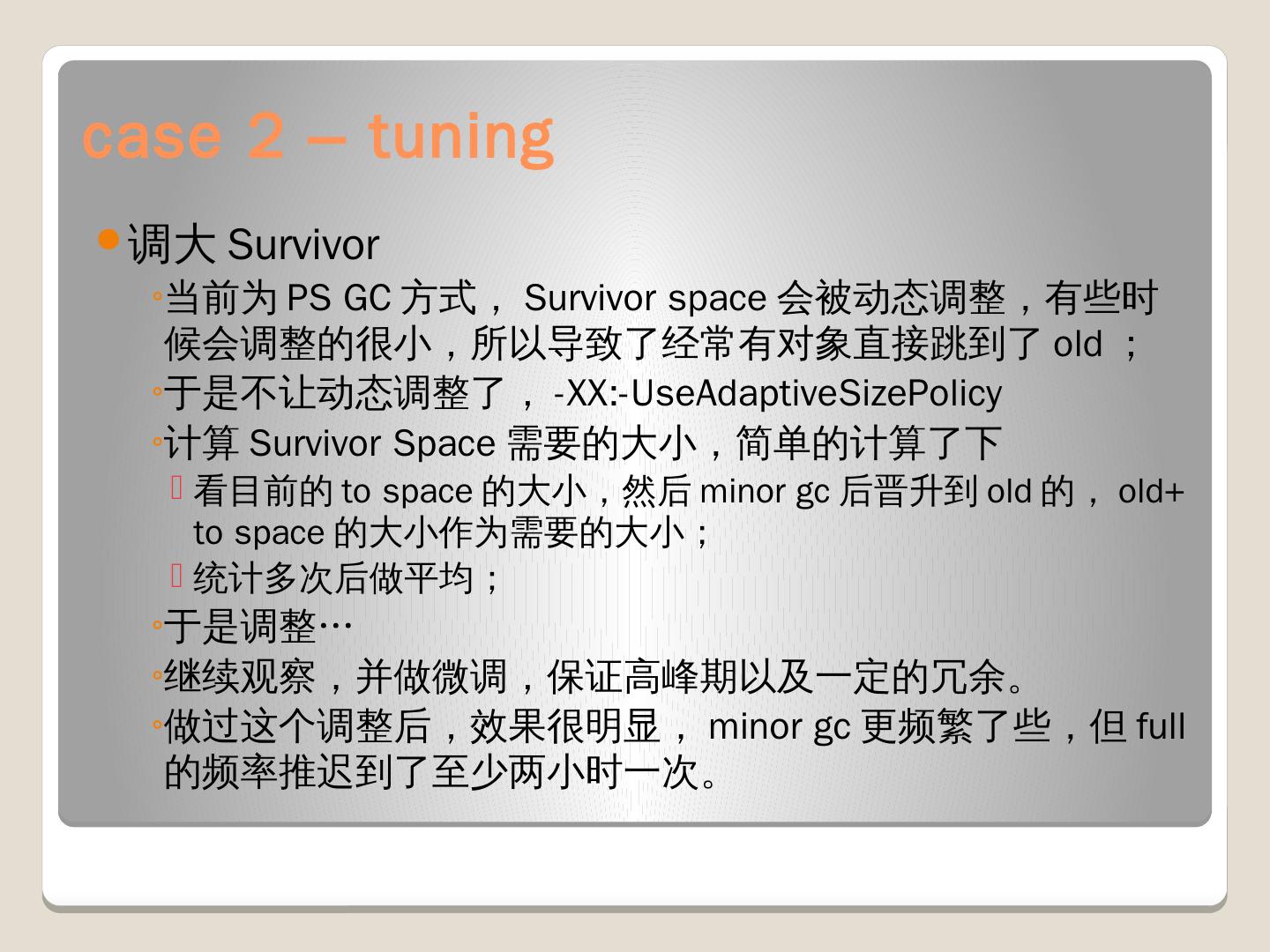 case 2 – tuning

调大 Survivor

◦当前为 PS GC 方式， Survivor space 会被动态调整，有些时候会调整的很小，所以导致了经常有对象直接跳到了 old ；

◦于是不让动态调整了，-XX:-UseAdaptiveSizePolicy

◦计算 Survivor Space 需要的大小，简单的计算了下

看目前的 to space 的大小，然后 minor gc 后晋升到 old 的， old+ to space 的大小作为需要的大小；

统计多次后做平均；

◦于是调整…

◦继续观察，并做微调，保证高峰期以及一定的冗余。

◦做过这个调整后，效果很明显， minor gc 更频繁了些，但 full 的频率推迟到了至少两小时一次。